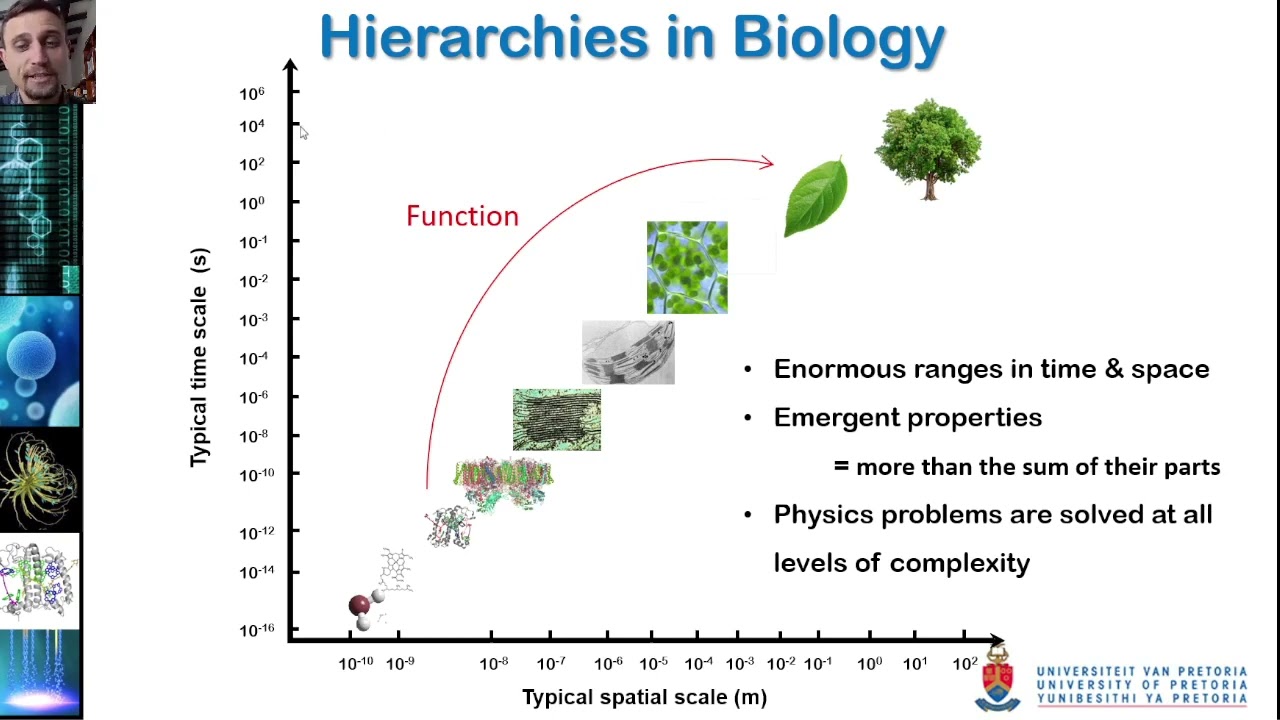 Hierarchies in Biology

Typical time scale (s)

$10^{6}$
$10^{4}$
$10^{2}$
$10^{0}$
$10^{-1}$
$10^{-2}$
$10^{-3}$
$10^{-4}$
$10^{-6}$
$10^{-8}$
$10^{-10}$
$10^{-12}$
$10^{-14}$
$10^{-16}$

Function

$10^{-10}$ $10^{-9}$ $10^{-8}$ $10^{-7}$ $10^{-6}$ $10^{-5}$ $10^{-4}$ $10^{-3}$ $10^{-2}$ $10^{-1}$ $10^{0}$ $10^{1}$ $10^{2}$

Typical spatial scale (m)

• Enormous ranges in time & space
• Emergent properties
= more than the sum of their parts
• Physics problems are solved at all levels of complexity

UNIVERSITEIT VAN PRETORIA
UNIVERSITY OF PRETORIA
YUNIBESITHI YA PRETORIA